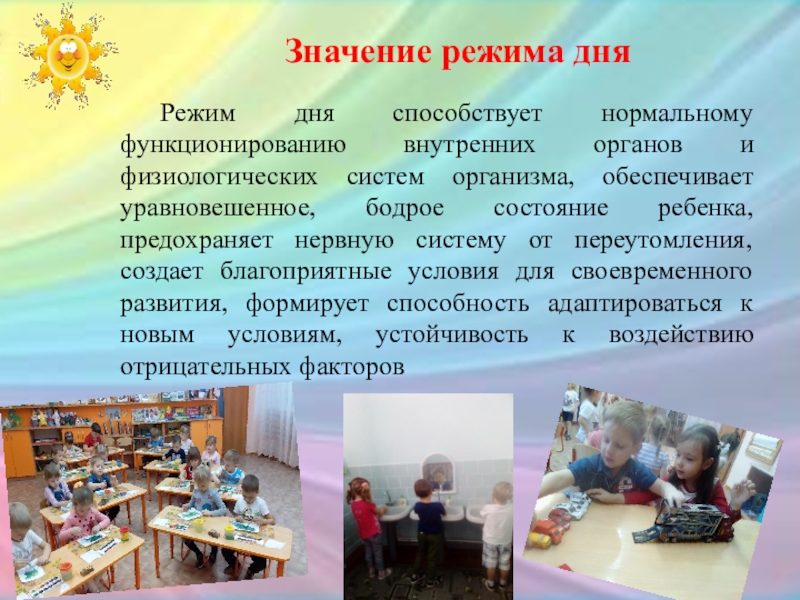 Значение режима дня

Режим дня способствует нормальному функционированию внутренних органов и физиологических систем организма, обеспечивает уравновешенное, бодрое состояние ребенка, предохраняет нервную систему от переутомления, создает благоприятные условия для своевременного развития, формирует способность адаптироваться к новым условиям, устойчивость к воздействию отрицательных факторов